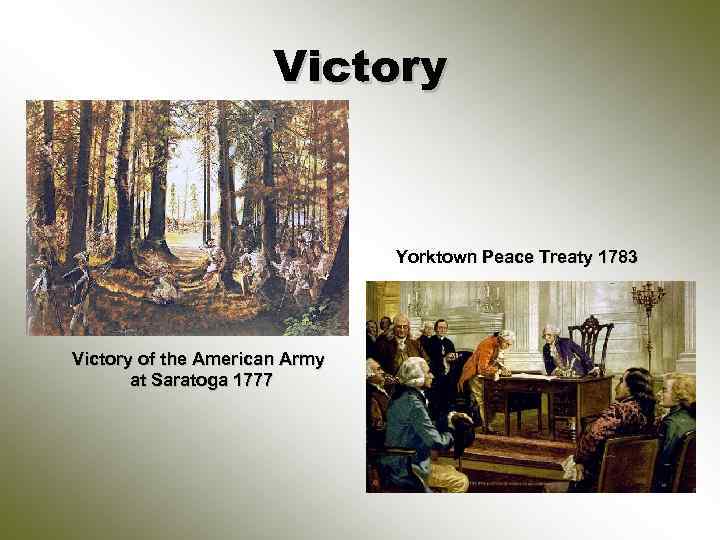 Victory

Victory of the American Army at Saratoga 1777

Yorktown Peace Treaty 1783